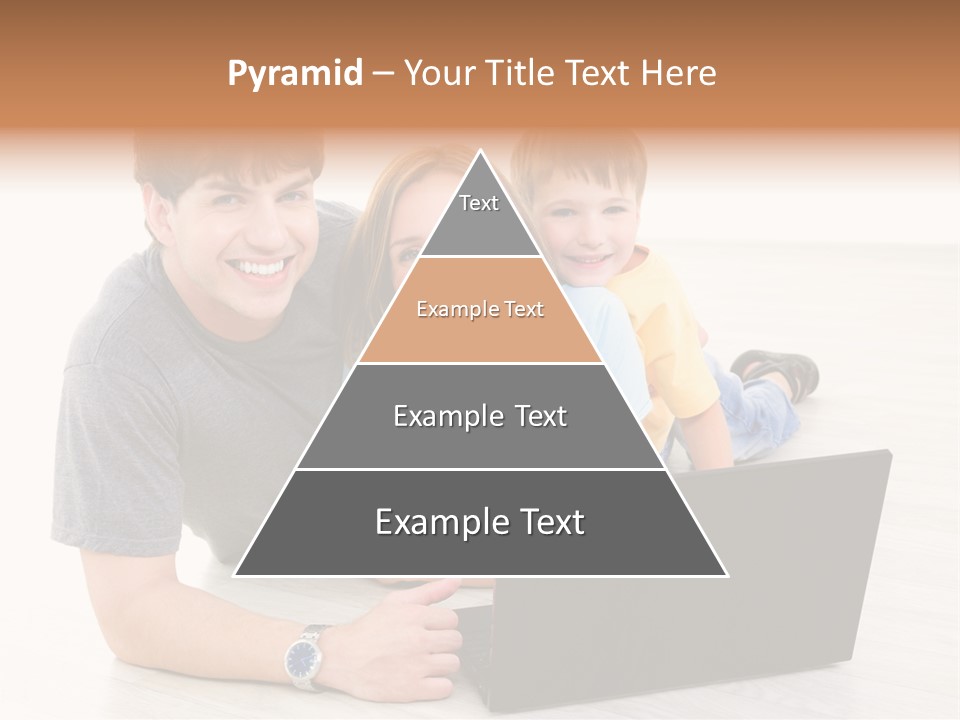 Pyramid – Your Title Text Here

Text

Example Text

Example Text

Example Text